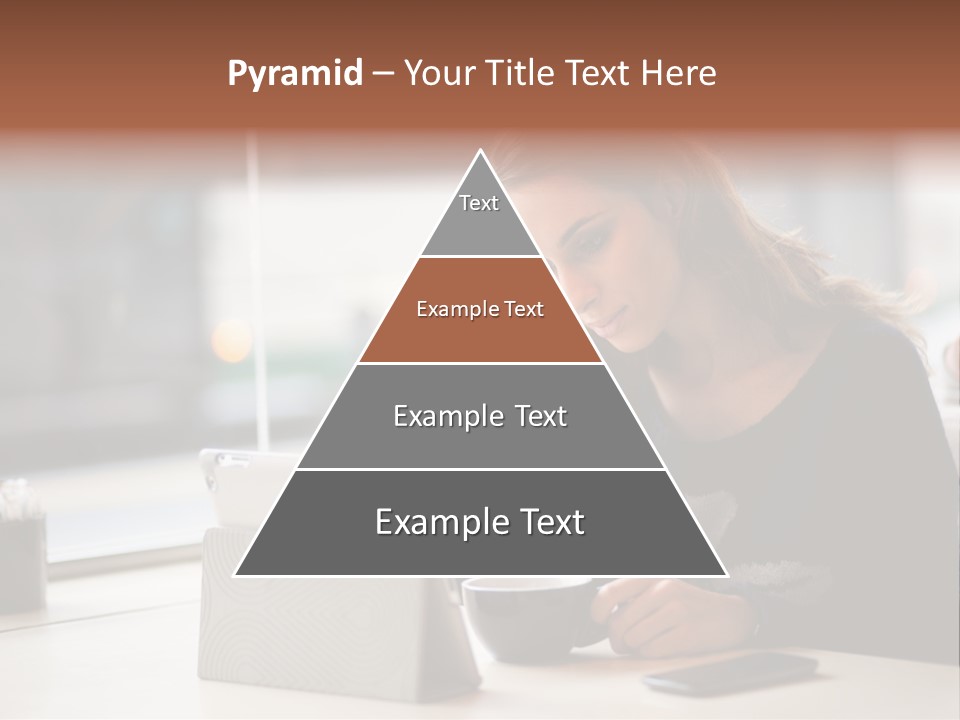 Pyramid – Your Title Text Here

Text

Example Text

Example Text

Example Text